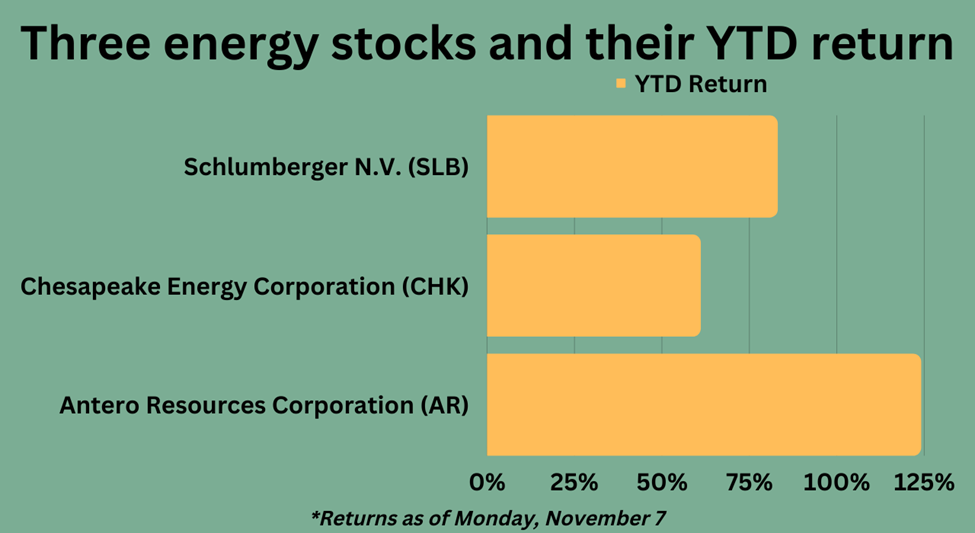 Three energy stocks and their YTD return

YTD Return

Schlumberger N.V. (SLB)

Chesapeake Energy Corporation (CHK)

Antero Resources Corporation (AR)

0% 25% 50% 75% 100% 125%

*Returns as of Monday, November 7